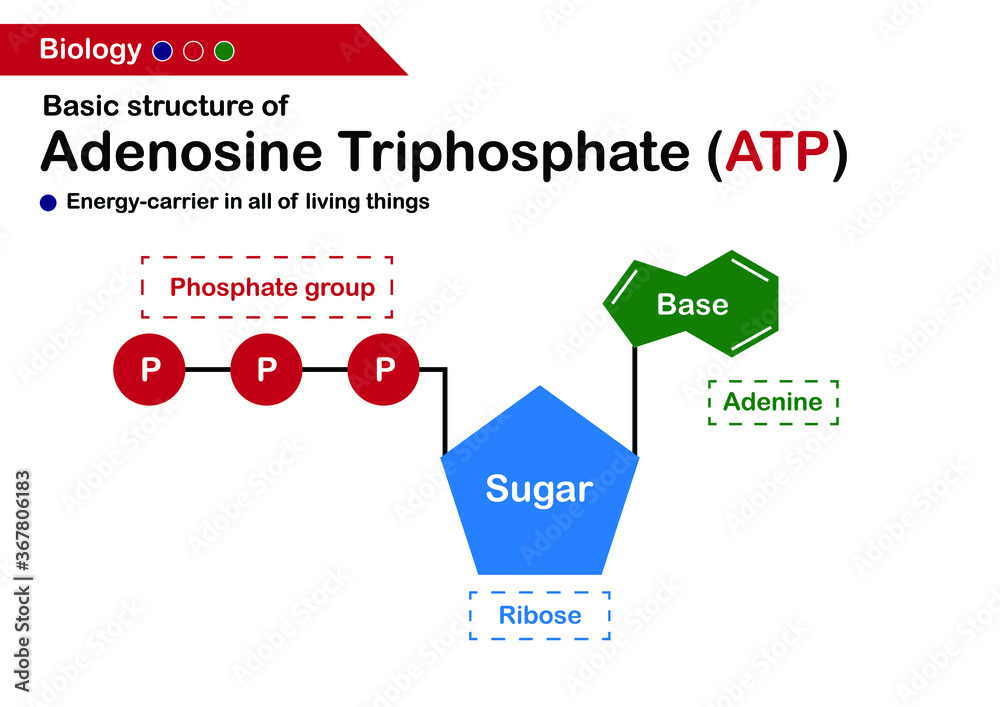 Biology

Basic structure of
Adenosine Triphosphate (ATP)

Energy-carrier in all of living things

Phosphate group

P P P

Base

Adenine

Sugar

Ribose

Adobe Stock | #367806183